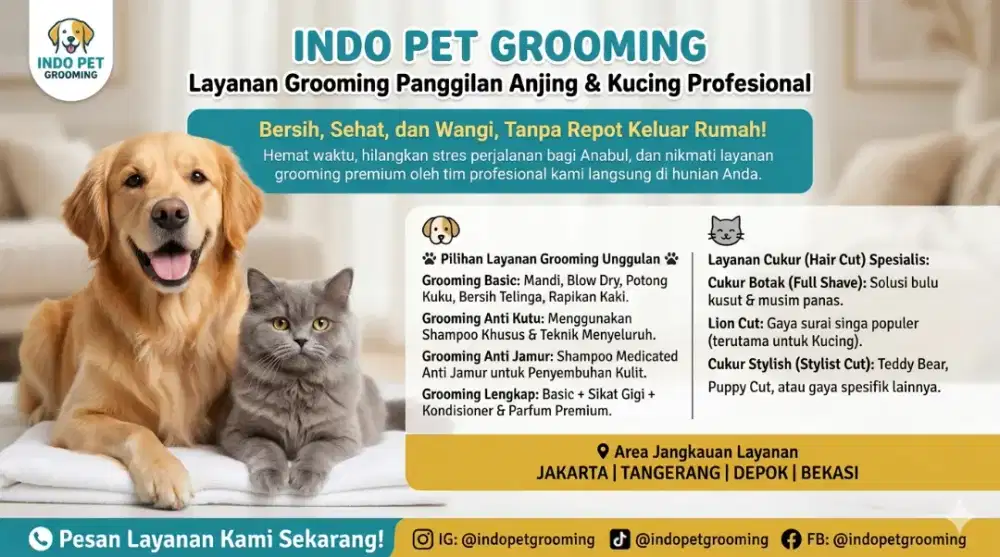 INDO PET GROOMING

INDO PET GROOMING
Layanan Grooming Panggilan Anjing & Kucing Profesional

Bersih, Sehat, dan Wangi, Tanpa Repot Keluar Rumah!
Hemat waktu, hilangkan stres perjalanan bagi Anabul, dan nikmati layanan grooming premium oleh tim profesional kami langsung di hunian Anda.

Pilihan Layanan Grooming Unggulan

Grooming Basic: Mandi, Blow Dry, Potong Kuku, Bersih Telinga, Rapikan Kaki.

Grooming Anti Kutu: Menggunakan Shampoo Khusus & Teknik Menyeluruh.

Grooming Anti Jamur: Shampoo Medicated Anti Jamur untuk Penyembuhan Kulit.

Grooming Lengkap: Basic + Sikat Gigi + Kondisioner & Parfum Premium.

Layanan Cukur (Hair Cut) Spesialis:

Cukur Botak (Full Shave): Solusi bulu kusut & musim panas.

Lion Cut: Gaya surai singa populer (terutama untuk Kucing).

Cukur Stylish (Stylist Cut): Teddy Bear, Puppy Cut, atau gaya spesifik lainnya.

Area Jangkauan Layanan
JAKARTA | TANGERANG | DEPOK | BEKASI

Pesan Layanan Kami Sekarang!

IG: @indopetgrooming
@indopetgrooming
FB: @indopetgrooming